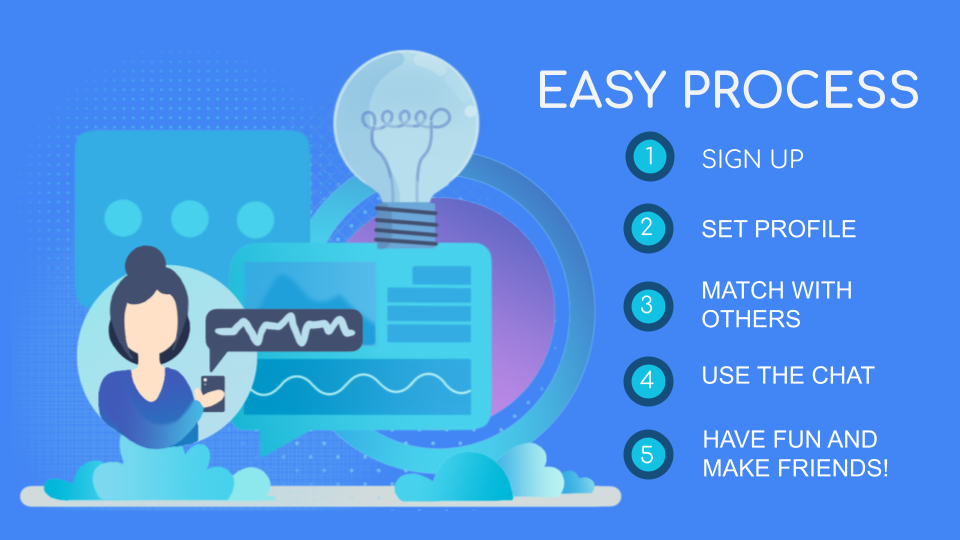 EASY PROCESS

1 SIGN UP

2 SET PROFILE

3 MATCH WITH OTHERS

4 USE THE CHAT

5 HAVE FUN AND MAKE FRIENDS!